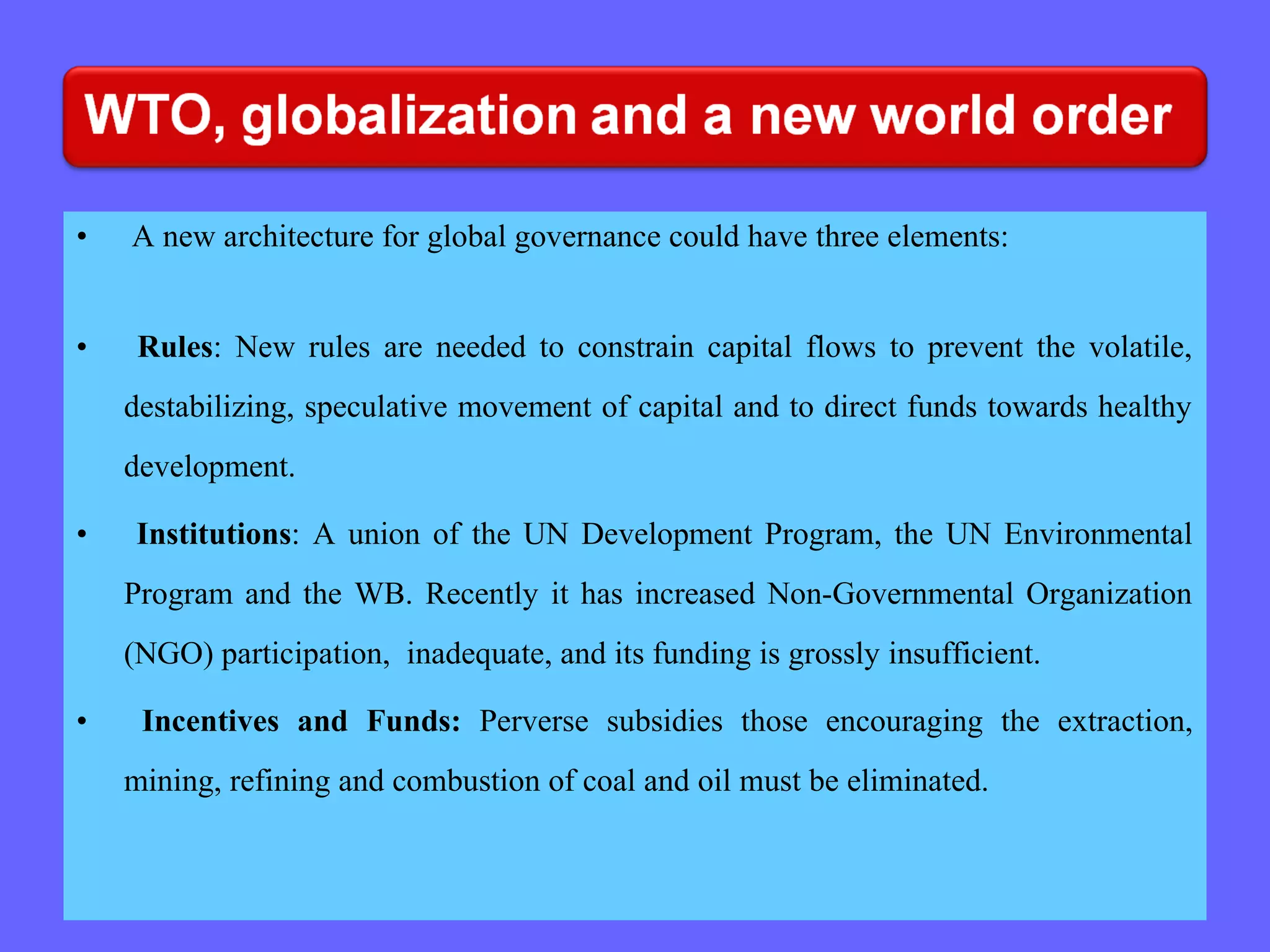 WTO, globalization and a new world order

• A new architecture for global governance could have three elements:

• Rules: New rules are needed to constrain capital flows to prevent the volatile, destabilizing, speculative movement of capital and to direct funds towards healthy development.

• Institutions: A union of the UN Development Program, the UN Environmental Program and the WB. Recently it has increased Non-Governmental Organization (NGO) participation, inadequate, and its funding is grossly insufficient.

• Incentives and Funds: Perverse subsidies those encouraging the extraction, mining, refining and combustion of coal and oil must be eliminated.